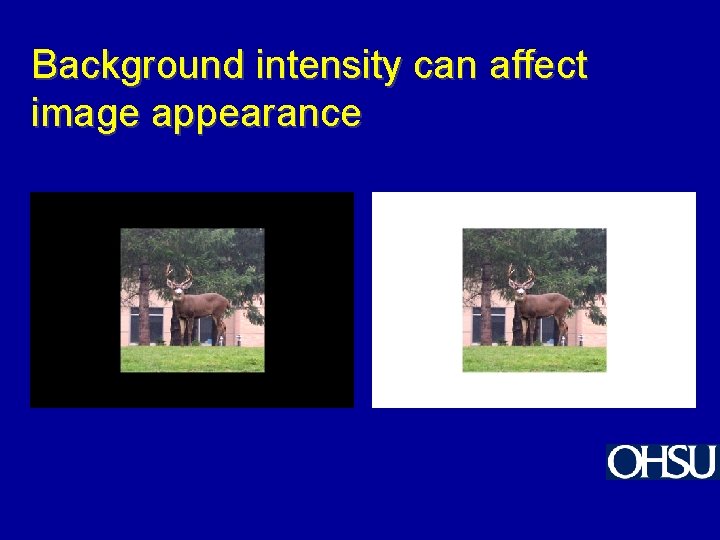 Background intensity can affect image appearance

OHSU